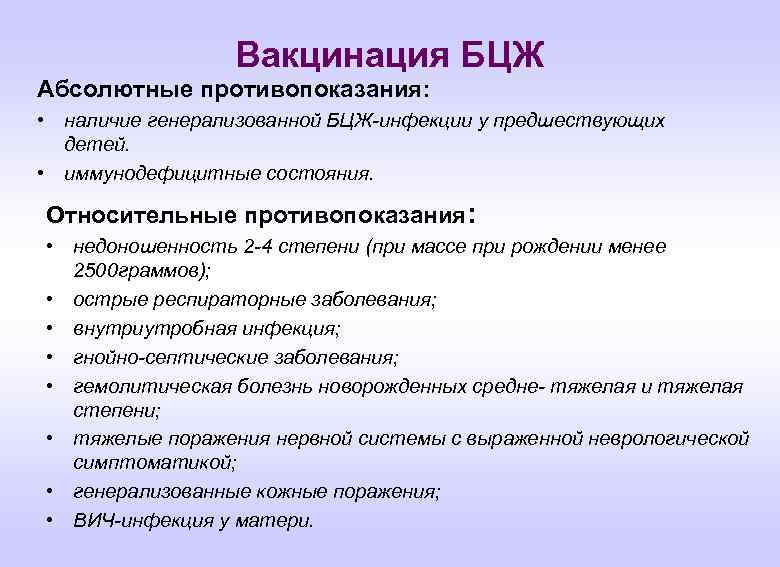 Вакцинация БЦЖ

Абсолютные противопоказания:

• наличие генерализованной БЦЖ-инфекции у предшествующих детей.
• иммунодефицитные состояния.

Относительные противопоказания:

• недоношенность 2-4 степени (при массе при рождении менее 2500граммов);
• острые респираторные заболевания;
• внутриутробная инфекция;
• гнойно-септические заболевания;
• гемолитическая болезнь новорожденных средне- тяжелая и тяжелая степени;
• тяжелые поражения нервной системы с выраженной неврологической симптоматикой;
• генерализованные кожные поражения;
• ВИЧ-инфекция у матери.